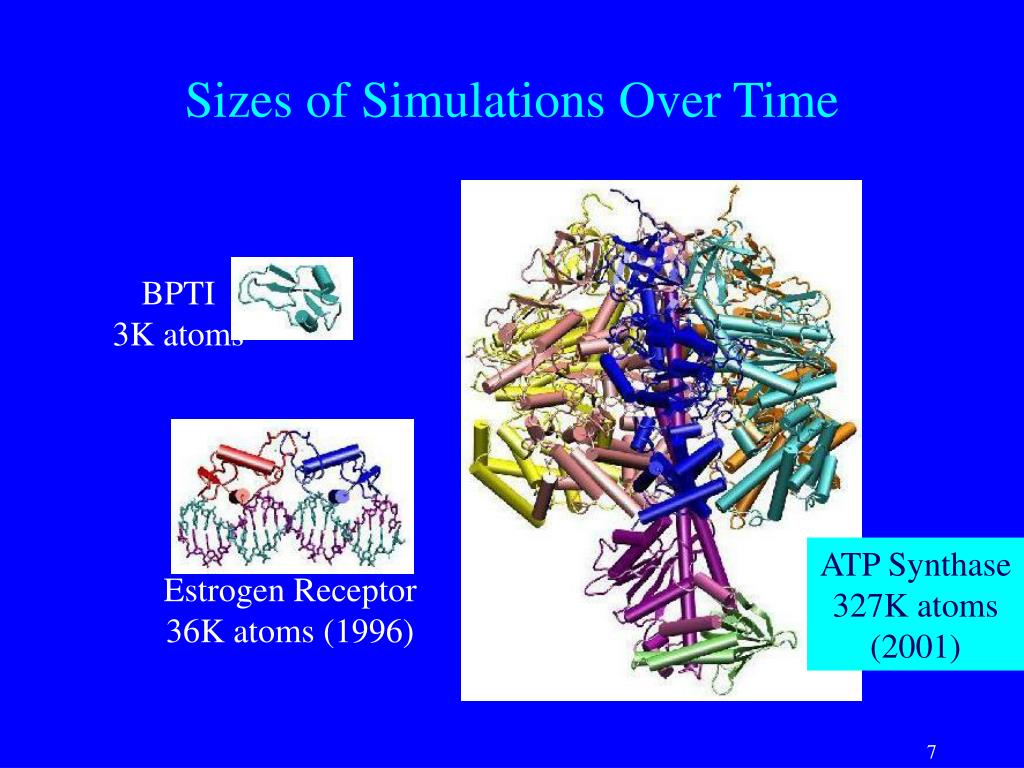 Sizes of Simulations Over Time

BPTI
3K atoms

Estrogen Receptor
36K atoms (1996)

ATP Synthase
327K atoms
(2001)

7